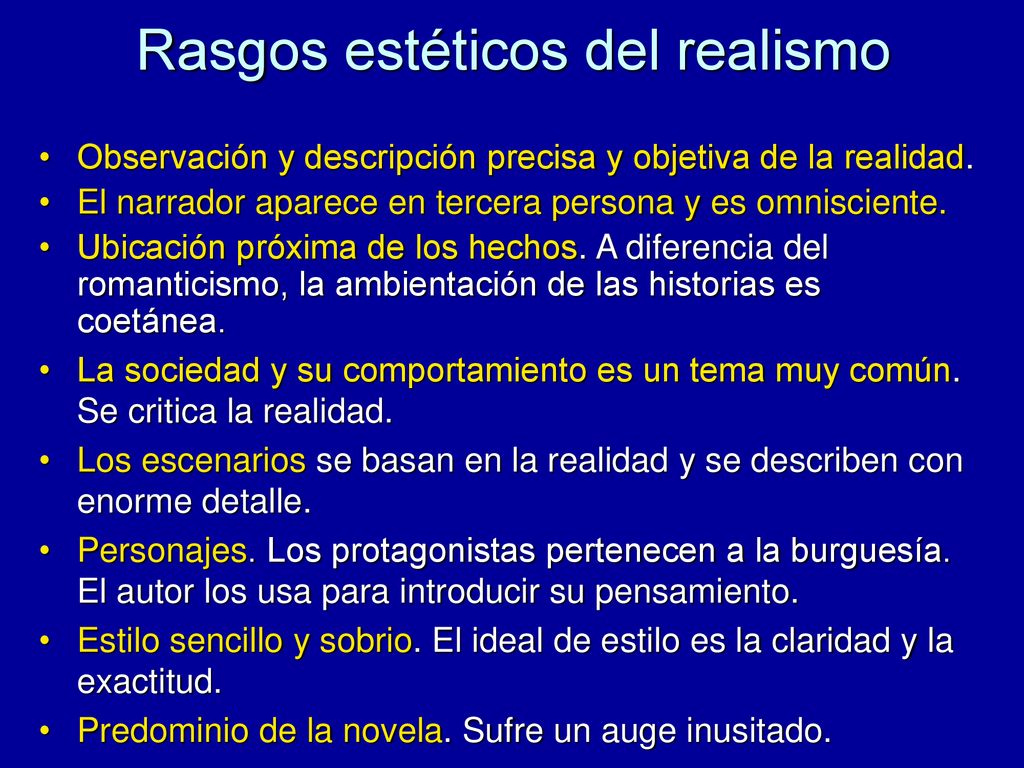 Rasgos estéticos del realismo

• Observación y descripción precisa y objetiva de la realidad.
• El narrador aparece en tercera persona y es omnisciente.
• Ubicación próxima de los hechos. A diferencia del romanticismo, la ambientación de las historias es coetánea.
• La sociedad y su comportamiento es un tema muy común. Se critica la realidad.
• Los escenarios se basan en la realidad y se describen con enorme detalle.
• Personajes. Los protagonistas pertenecen a la burguesía. El autor los usa para introducir su pensamiento.
• Estilo sencillo y sobrio. El ideal de estilo es la claridad y la exactitud.
• Predominio de la novela. Sufre un auge inusitado.